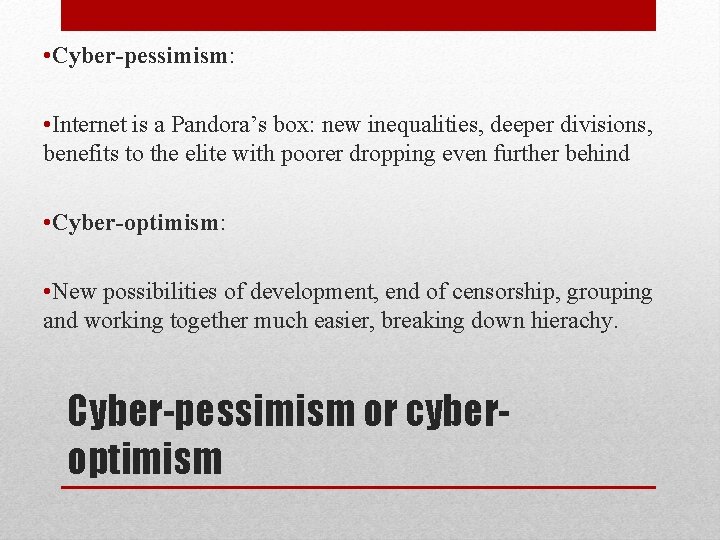 •Cyber-pessimism:

•Internet is a Pandora's box: new inequalities, deeper divisions, benefits to the elite with poorer dropping even further behind

•Cyber-optimism:

•New possibilities of development, end of censorship, grouping and working together much easier, breaking down hierachy.

Cyber-pessimism or cyber-optimism